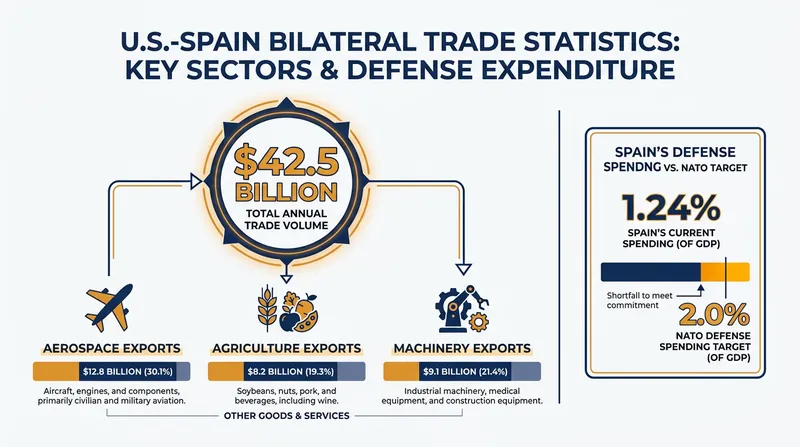 U.S.-SPAIN BILATERAL TRADE STATISTICS: KEY SECTORS & DEFENSE EXPENDITURE

$42.5 BILLION
TOTAL ANNUAL TRADE VOLUME

AEROSPACE EXPORTS
$12.8 BILLION (30.1%)
Aircraft, engines, and components, primarily civilian and military aviation.

AGRICULTURE EXPORTS
$8.2 BILLION (19.3%)
Soybeans, nuts, pork, and beverages, including wine.

MACHINERY EXPORTS
$9.1 BILLION (21.4%)
Industrial machinery, medical equipment, and construction equipment.

OTHER GOODS & SERVICES

SPAIN'S DEFENSE SPENDNG VS. NATO TARGET

1.24%
SPAIN'S CURRENT SPENDING (OF GDP)

Shortfall to meet commitment

2.0%
NATO DEFENSE SPENDING TARGET (OF GDP)